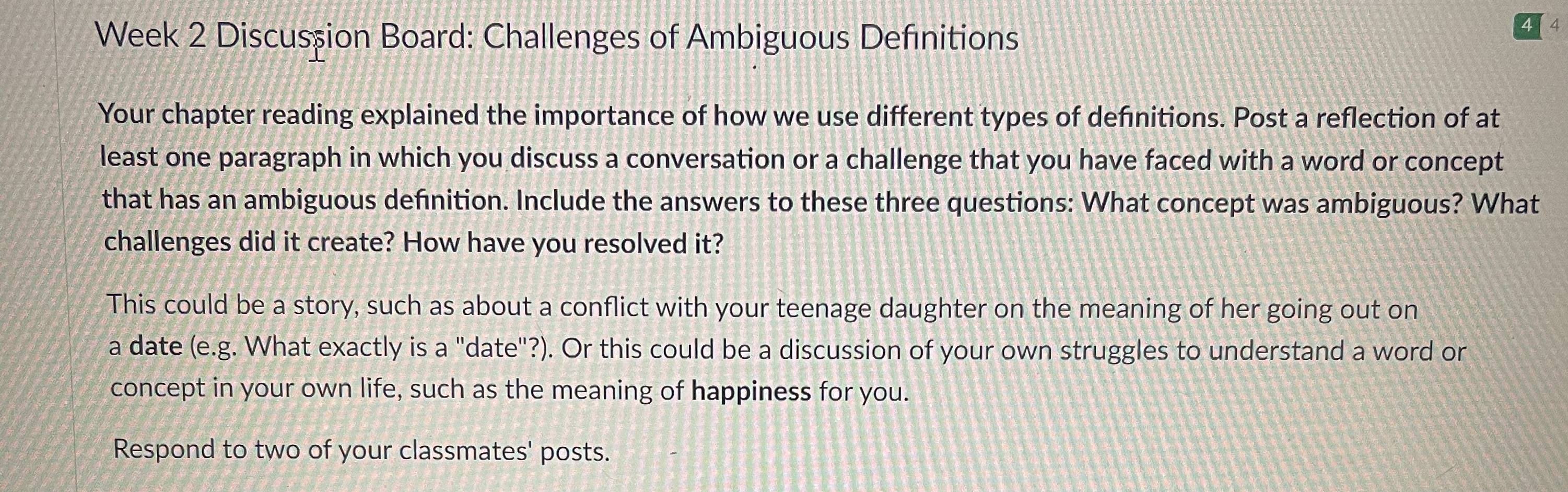 Week 2 Discussion Board: Challenges of Ambiguous Definitions

4 4

Your chapter reading explained the importance of how we use different types of definitions. Post a reflection of at least one paragraph in which you discuss a conversation or a challenge that you have faced with a word or concept that has an ambiguous definition. Include the answers to these three questions: What concept was ambiguous? What challenges did it create? How have you resolved it?

This could be a story, such as about a conflict with your teenage daughter on the meaning of her going out on a date (e.g. What exactly is a "date"?). Or this could be a discussion of your own struggles to understand a word or concept in your own life, such as the meaning of happiness for you.

Respond to two of your classmates' posts.